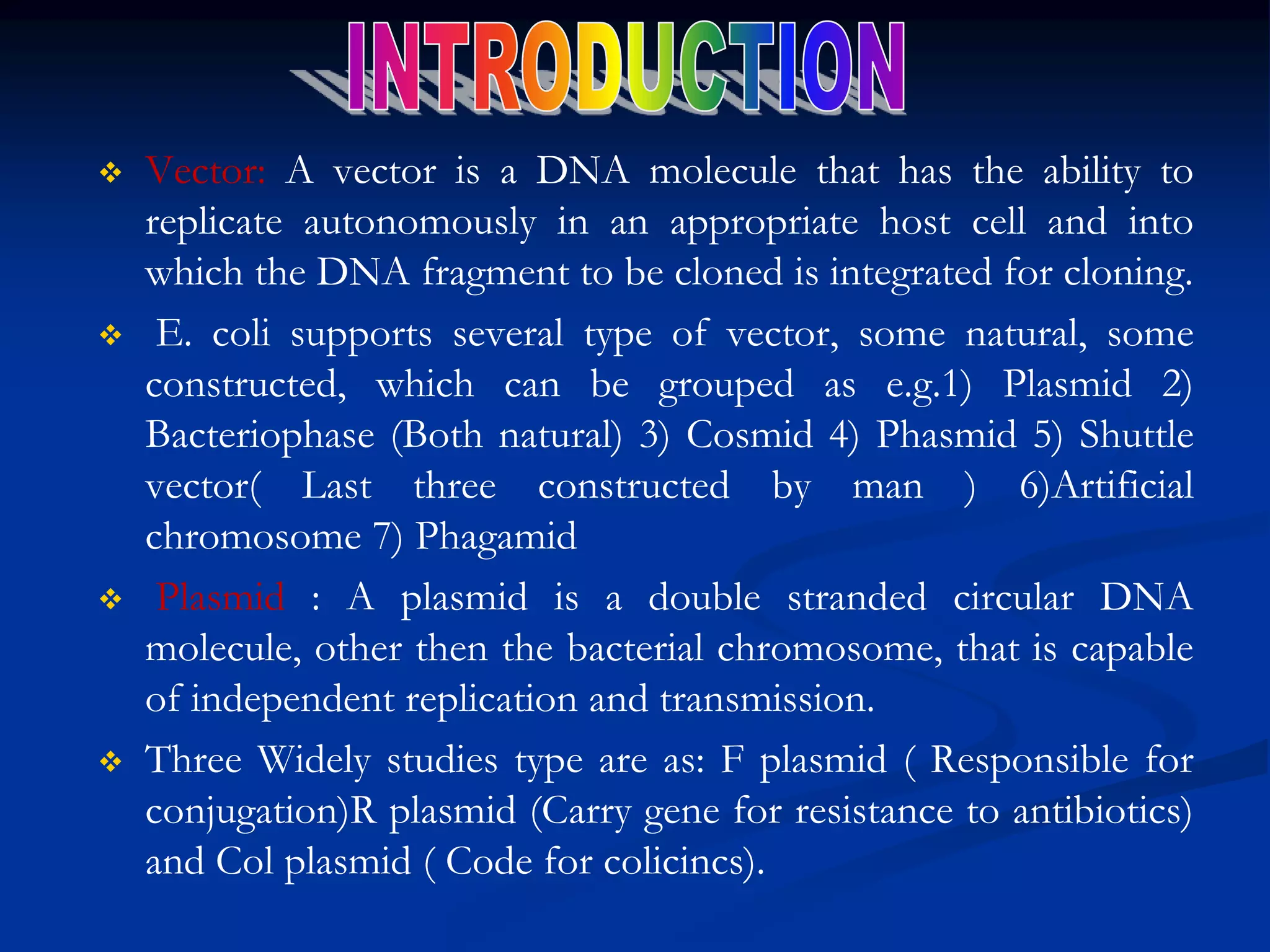 INTRODUCTION

❖ Vector: A vector is a DNA molecule that has the ability to replicate autonomously in an appropriate host cell and into which the DNA fragment to be cloned is integrated for cloning.

❖ E. coli supports several type of vector, some natural, some constructed, which can be grouped as e.g.1) Plasmid 2) Bacteriophase (Both natural) 3) Cosmid 4) Phasmid 5) Shuttle vector( Last three constructed by man ) 6)Artificial chromosome 7) Phagamid

❖ Plasmid : A plasmid is a double stranded circular DNA molecule, other then the bacterial chromosome, that is capable of independent replication and transmission.

❖ Three Widely studies type are as: F plasmid ( Responsible for conjugation)R plasmid (Carry gene for resistance to antibiotics) and Col plasmid ( Code for colicincs).